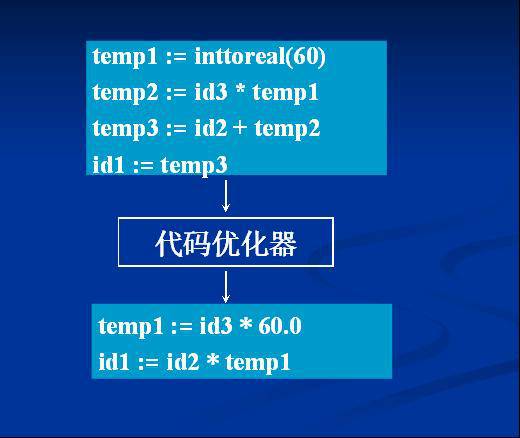 temp1 := inttoreal(60)
temp2 := id3 * temp1
temp3 := id2 + temp2
id1 := temp3

代码优化器

temp1 := id3 * 60.0
id1 := id2 * temp1